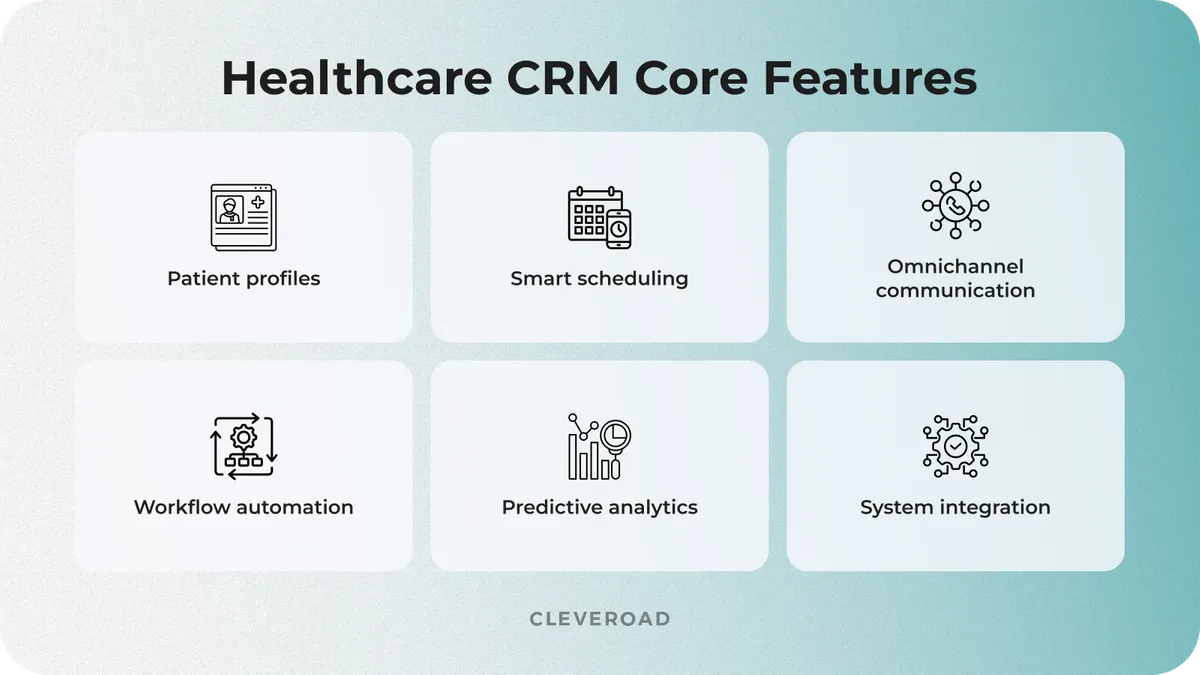 Healthcare CRM Core Features

Patient profiles

Smart scheduling

Omnichannel communication

Workflow automation

Predictive analytics

System integration

CLEVEROAD